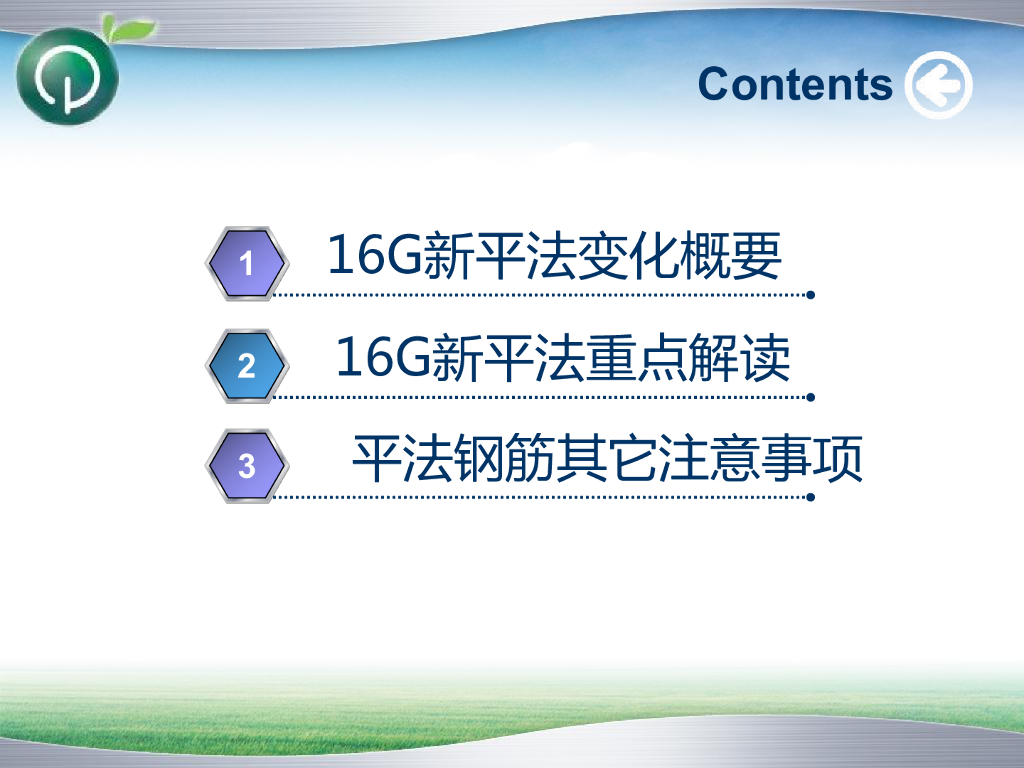 Contents

1 16G新平法变化概要

2 16G新平法重点解读

3 平法钢筋其它注意事项